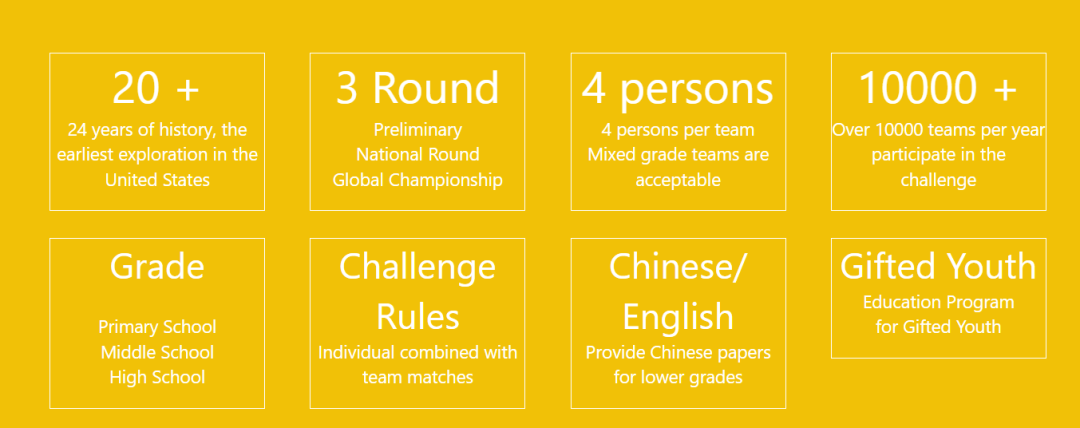 20 +
24 years of history, the earliest exploration in the United States

3 Round
Preliminary
National Round
Global Championship

4 persons
4 persons per team
Mixed grade teams are acceptable

10000 +
Over 10000 teams per year participate in the challenge

Grade
Primary School
Middle School
High School

Challenge Rules
Individual combined with team matches

Chinese/ English
Provide Chinese papers for lower grades

Gifted Youth
Education Program for Gifted Youth